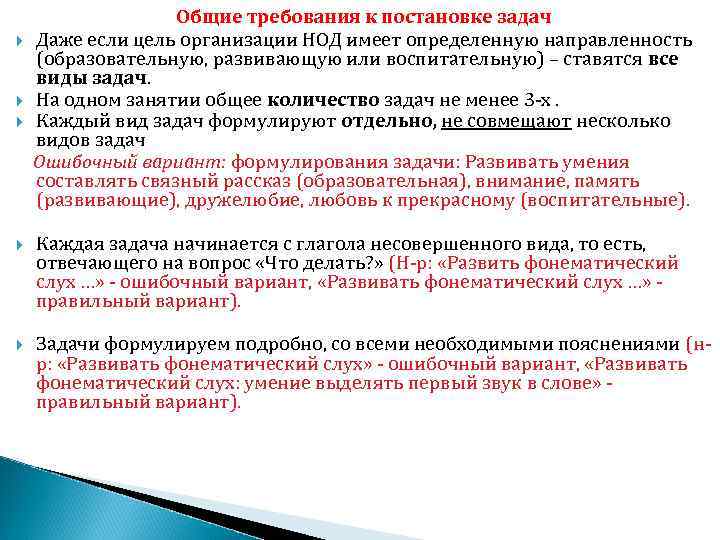 Общие требования к постановке задач

Даже если цель организации НОД имеет определенную направленность (образовательную, развивающую или воспитательную) – ставятся все виды задач.

На одном занятии общее количество задач не менее 3-х .

Каждый вид задач формулируют отдельно, не совмещают несколько видов задач

Ошибочный вариант: формулирования задачи: Развивать умения составлять связный рассказ (образовательная), внимание, память (развивающие), дружелюбие, любовь к прекрасному (воспитательные).

Каждая задача начинается с глагола несовершенного вида, то есть, отвечающего на вопрос «Что делать?» (Н-р: «Развить фонематический слух ...» - ошибочный вариант, «Развивать фонематический слух ...» - правильный вариант).

Задачи формулируем подробно, со всеми необходимыми пояснениями (н-р: «Развивать фонематический слух» - ошибочный вариант, «Развивать фонематический слух: умение выделять первый звук в слове» - правильный вариант).